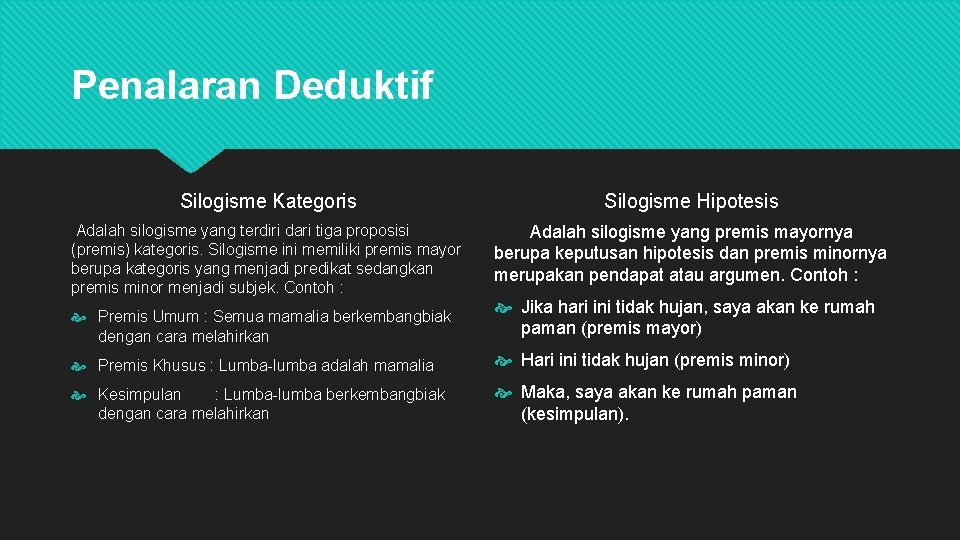 Penalaran Deduktif

Silogisme Kategoris

Adalah silogisme yang terdiri dari tiga proposisi (premis) kategoris. Silogisme ini memiliki premis mayor berupa kategoris yang menjadi predikat sedangkan premis minor menjadi subjek. Contoh :

Premis Umum : Semua mamalia berkembangbiak dengan cara melahirkan

Premis Khusus : Lumba-lumba adalah mamalia

Kesimpulan : Lumba-lumba berkembangbiak dengan cara melahirkan

Silogisme Hipotesis

Adalah silogisme yang premis mayornya berupa keputusan hipotesis dan premis minornya merupakan pendapat atau argumen. Contoh :

Jika hari ini tidak hujan, saya akan ke rumah paman (premis mayor)

Hari ini tidak hujan (premis minor)

Maka, saya akan ke rumah paman (kesimpulan).